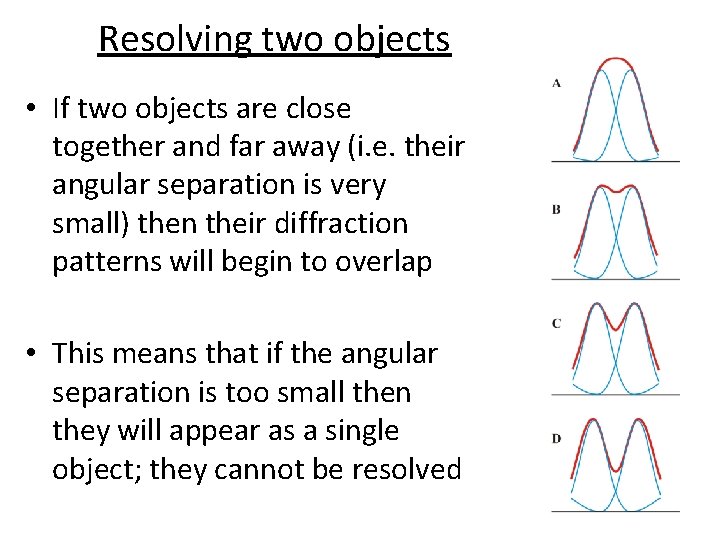 Resolving two objects

• If two objects are close together and far away (i.e. their angular separation is very small) then their diffraction patterns will begin to overlap

• This means that if the angular separation is too small then they will appear as a single object; they cannot be resolved

A

B

C

D